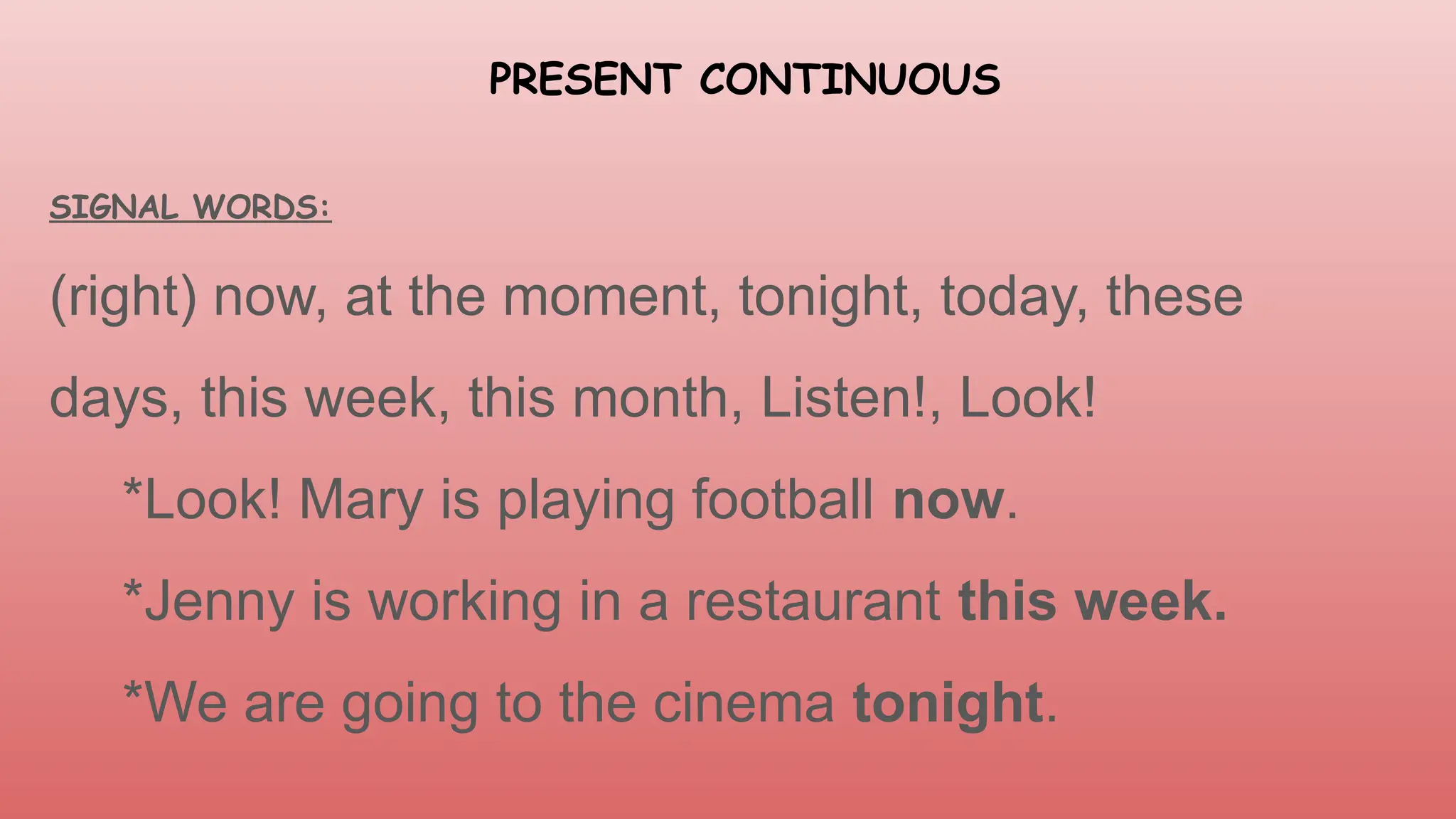 PRESENT CONTINUOUS

SIGNAL WORDS:

(right) now, at the moment, tonight, today, these days, this week, this month, Listen!, Look!

*Look! Mary is playing football now.

*Jenny is working in a restaurant this week.

*We are going to the cinema tonight.